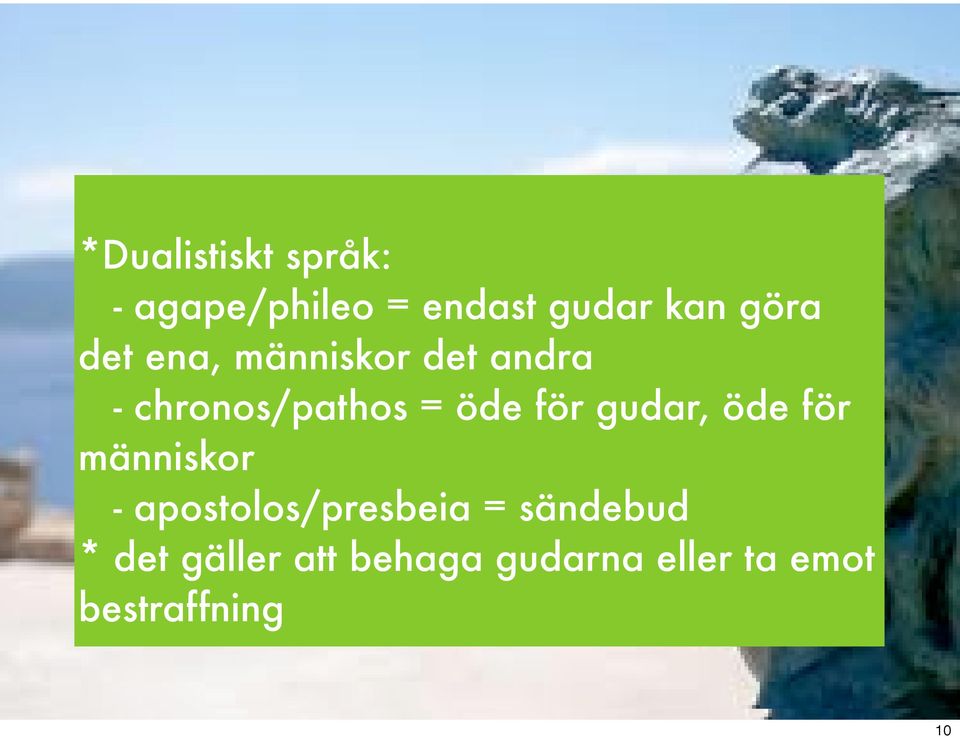 *Dualistiskt språk:
- agape/phileo = endast gudar kan göra det ena, människor det andra
- chronos/pathos = öde för gudar, öde för människor
- apostolos/presbeia = sändebud
* det gäller att behaga gudarna eller ta emot bestraffning

10